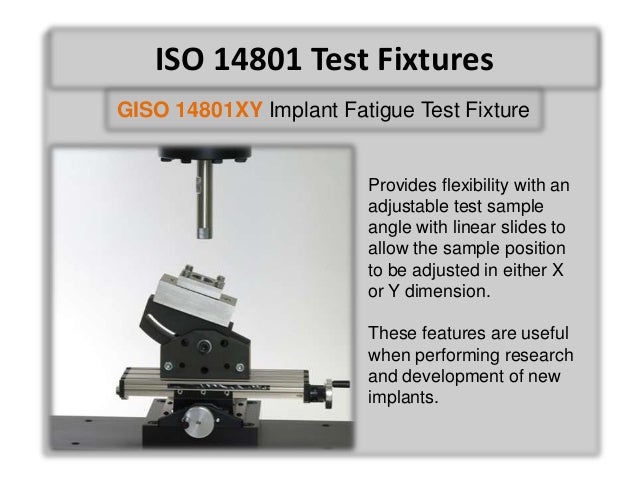 ISO 14801 Test Fixtures

GISO 14801XY Implant Fatigue Test Fixture

Provides flexibility with an adjustable test sample angle with linear slides to allow the sample position to be adjusted in either X or Y dimension.

These features are useful when performing research and development of new implants.